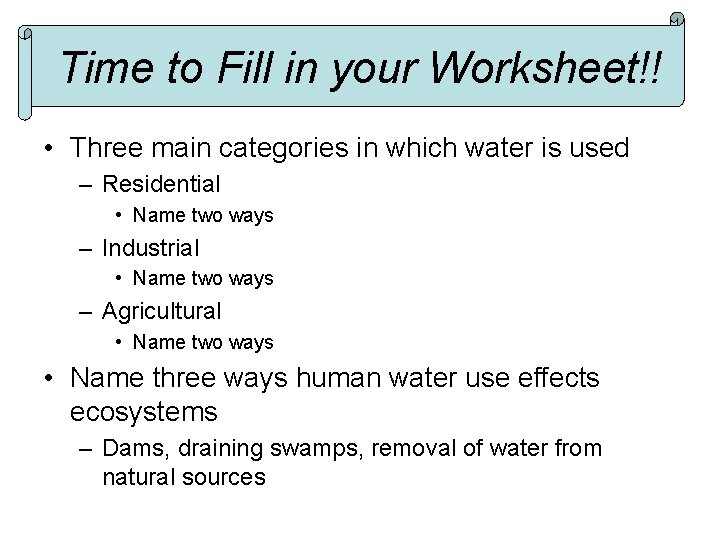 Time to Fill in your Worksheet!!

• Three main categories in which water is used
– Residential
• Name two ways
– Industrial
• Name two ways
– Agricultural
• Name two ways
• Name three ways human water use effects ecosystems
– Dams, draining swamps, removal of water from natural sources